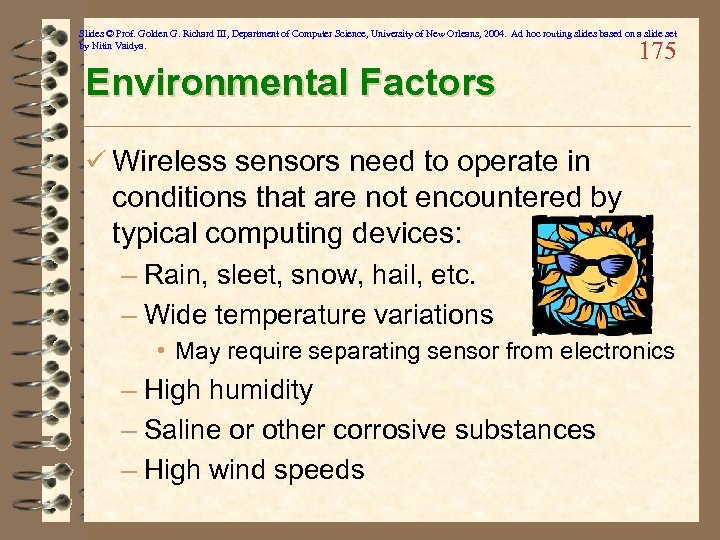 Slides © Prof. Golden G. Richard III, Department of Computer Science, University of New Orleans, 2004. Ad hoc routing slides based on a slide set by Nitin Vaidya.

175

Environmental Factors

✓ Wireless sensors need to operate in conditions that are not encountered by typical computing devices:

– Rain, sleet, snow, hail, etc.

– Wide temperature variations

• May require separating sensor from electronics

– High humidity

– Saline or other corrosive substances

– High wind speeds